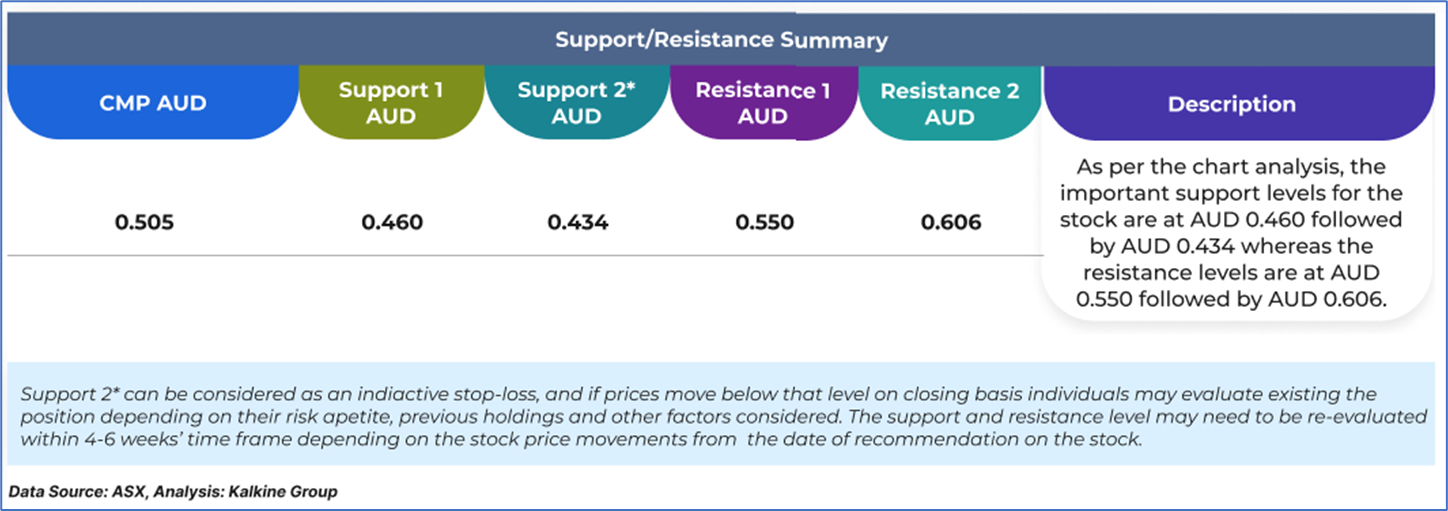 Support/Resistance Summary

| CMP AUD | Support 1 AUD | Support 2* AUD | Resistance 1 AUD | Resistance 2 AUD | Description |
|---|---|---|---|---|---|
| 0.505 | 0.460 | 0.434 | 0.550 | 0.606 | As per the chart analysis, the important support levels for the stock are at AUD 0.460 followed by AUD 0.434 whereas the resistance levels are at AUD 0.550 followed by AUD 0.606. |

Support 2* can be considered as an indiactive stop-loss, and if prices move below that level on closing basis individuals may evaluate existing the position depending on their risk apetite, previous holdings and other factors considered. The support and resistance level may need to be re-evaluated within 4-6 weeks' time frame depending on the stock price movements from the date of recommendation on the stock.

Data Source: ASX, Analysis: Kalkine Group